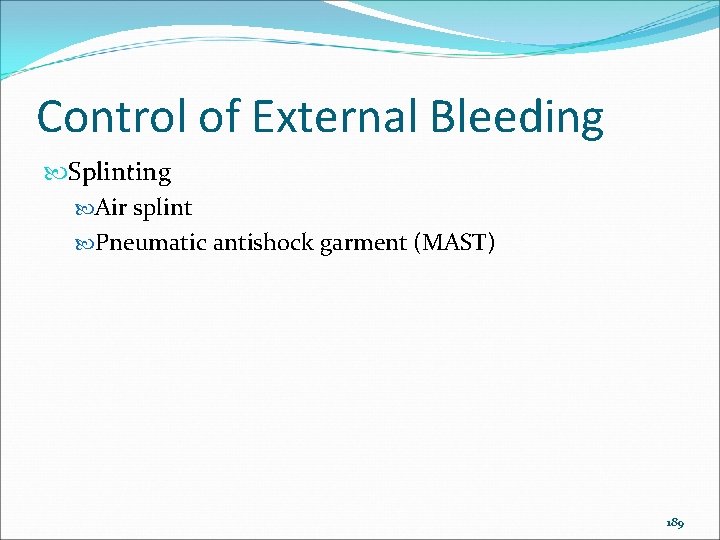 Control of External Bleeding

Splinting

Air splint

Pneumatic antishock garment (MAST)

189